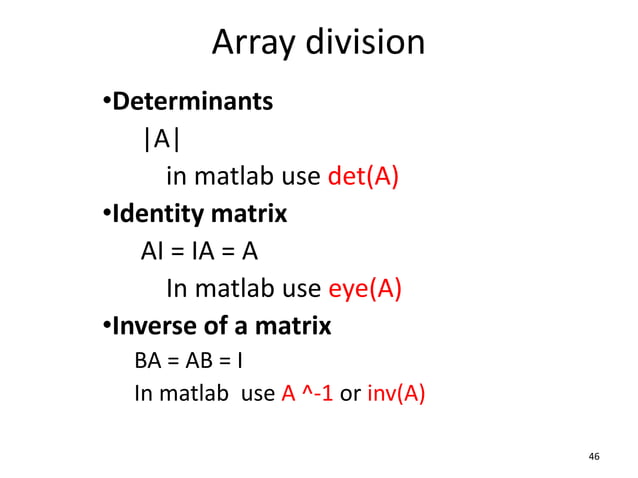 Array division

•Determinants

|A|

in matlab use det(A)

•Identity matrix

AI = IA = A

In matlab use eye(A)

•Inverse of a matrix

BA = AB = I

In matlab use A ^-1 or inv(A)

46